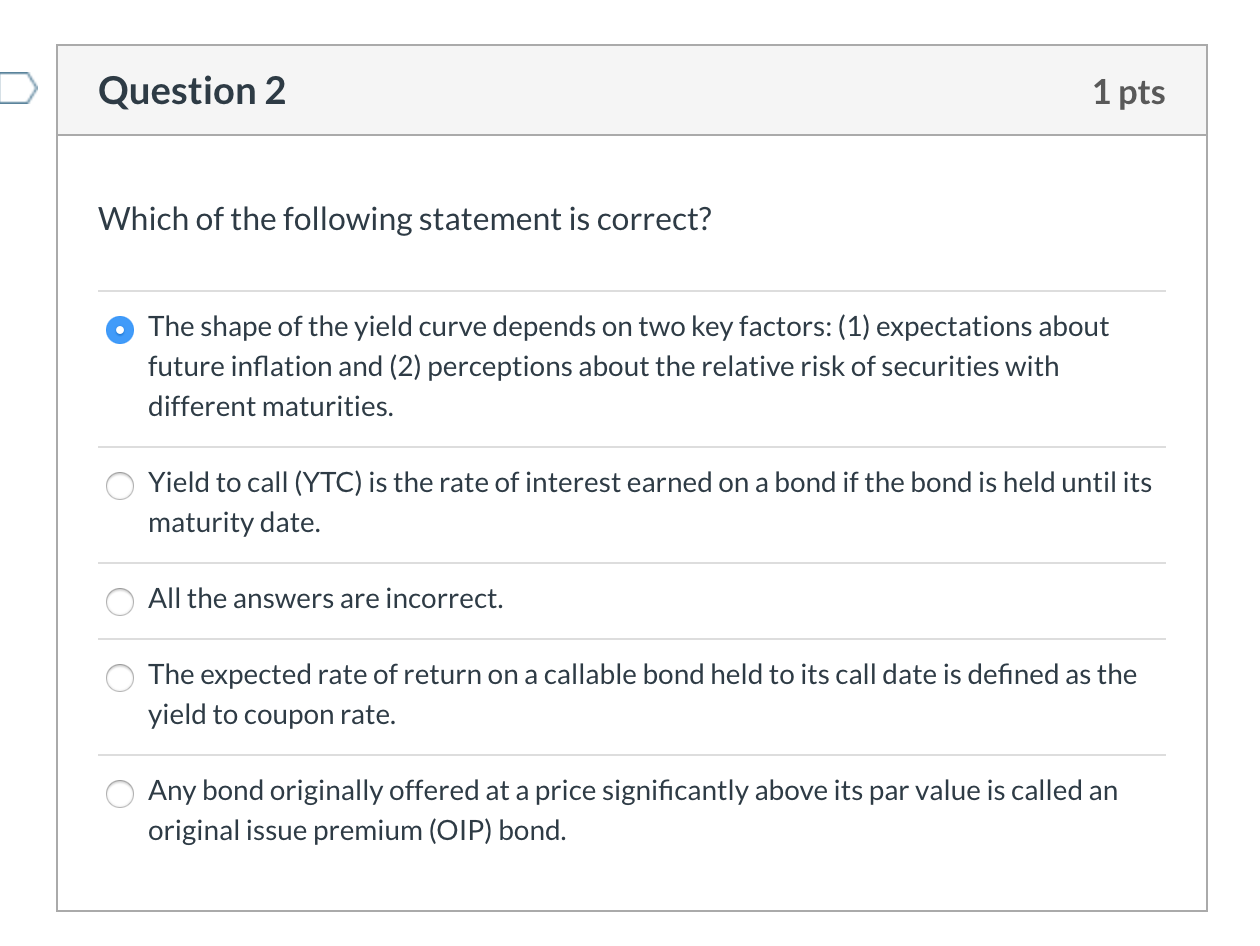 Question 2

1 pts

Which of the following statement is correct?

The shape of the yield curve depends on two key factors: (1) expectations about future inflation and (2) perceptions about the relative risk of securities with different maturities.

Yield to call (YTC) is the rate of interest earned on a bond if the bond is held until its maturity date.

All the answers are incorrect.

The expected rate of return on a callable bond held to its call date is defined as the yield to coupon rate.

Any bond originally offered at a price significantly above its par value is called an original issue premium (OIP) bond.